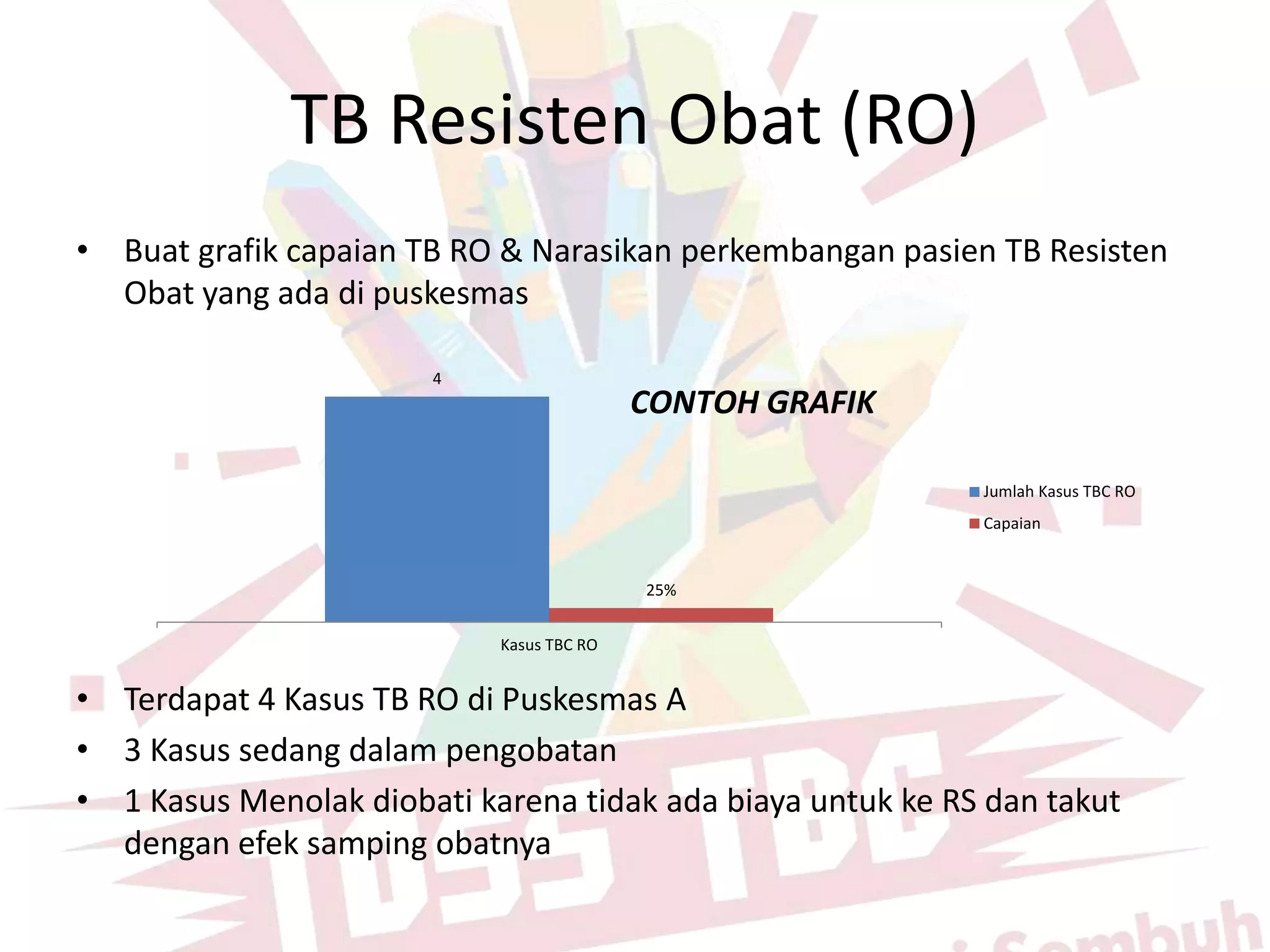 TB Resisten Obat (RO)

• Buat grafik capaian TB RO & Narasikan perkembangan pasien TB Resisten Obat yang ada di puskesmas

4

CONTOH GRAFIK

Jumlah Kasus TBC RO
Capaian

25%

Kasus TBC RO

• Terdapat 4 Kasus TB RO di Puskesmas A
• 3 Kasus sedang dalam pengobatan
• 1 Kasus Menolak diobati karena tidak ada biaya untuk ke RS dan takut dengan efek samping obatnya

TOSS TBC
Sembuh